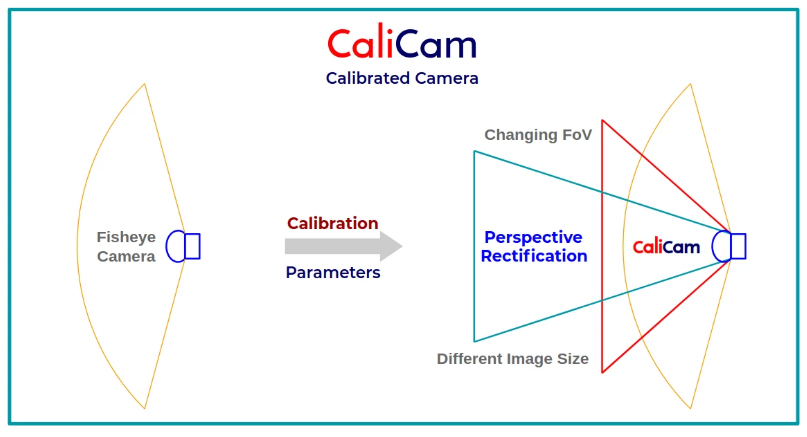 CaliCam
Calibrated Camera

Fisheye Camera

Calibration
Parameters

Changing FoV

Perspective Rectification

CaliCam

Different Image Size